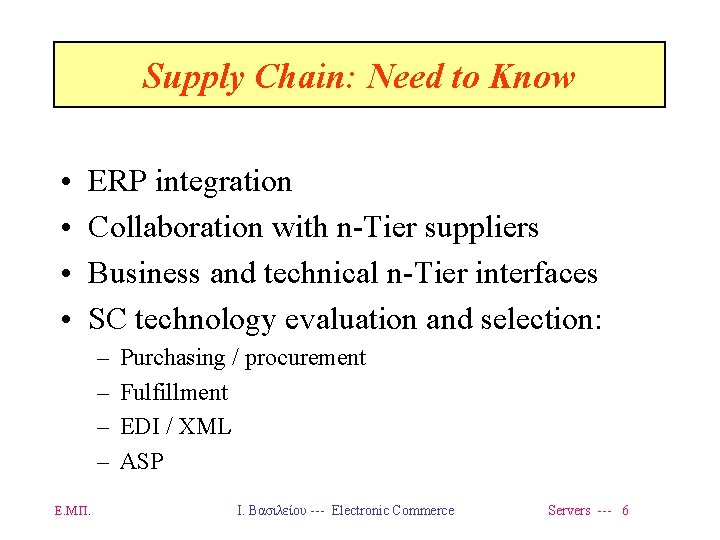 Supply Chain: Need to Know

• ERP integration
• Collaboration with n-Tier suppliers
• Business and technical n-Tier interfaces
• SC technology evaluation and selection:
 – Purchasing / procurement
 – Fulfillment
 – EDI / XML
 – ASP

Ε.Μ.Π. Ι. Βασιλείου --- Electronic Commerce Servers --- 6